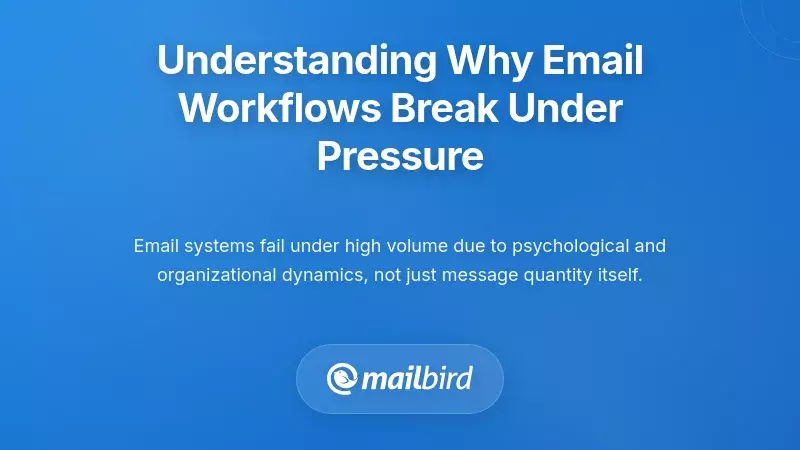 Understanding Why Email Workflows Break Under Pressure

Email systems fail under high volume due to psychological and organizational dynamics, not just message quantity itself.

mailbird